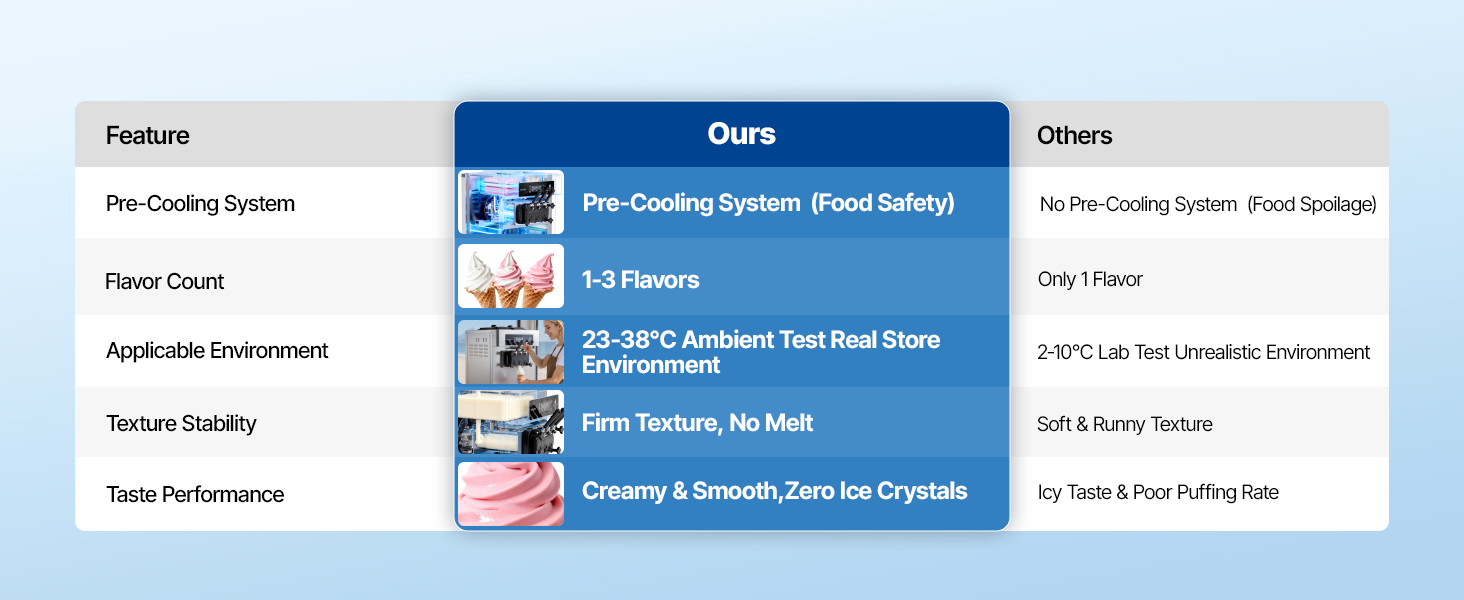 | Feature | Ours | Others |
|---|---|---|
| Pre-Cooling System | Pre-Cooling System (Food Safety) | No Pre-Cooling System (Food Spoilage) |
| Flavor Count | 1-3 Flavors | Only 1 Flavor |
| Applicable Environment | 23-38°C Ambient Test Real Store Environment | 2-10°C Lab Test Unrealistic Environment |
| Texture Stability | Firm Texture, No Melt | Soft & Runny Texture |
| Taste Performance | Creamy & Smooth,Zero Ice Crystals | Icy Taste & Poor Puffing Rate |